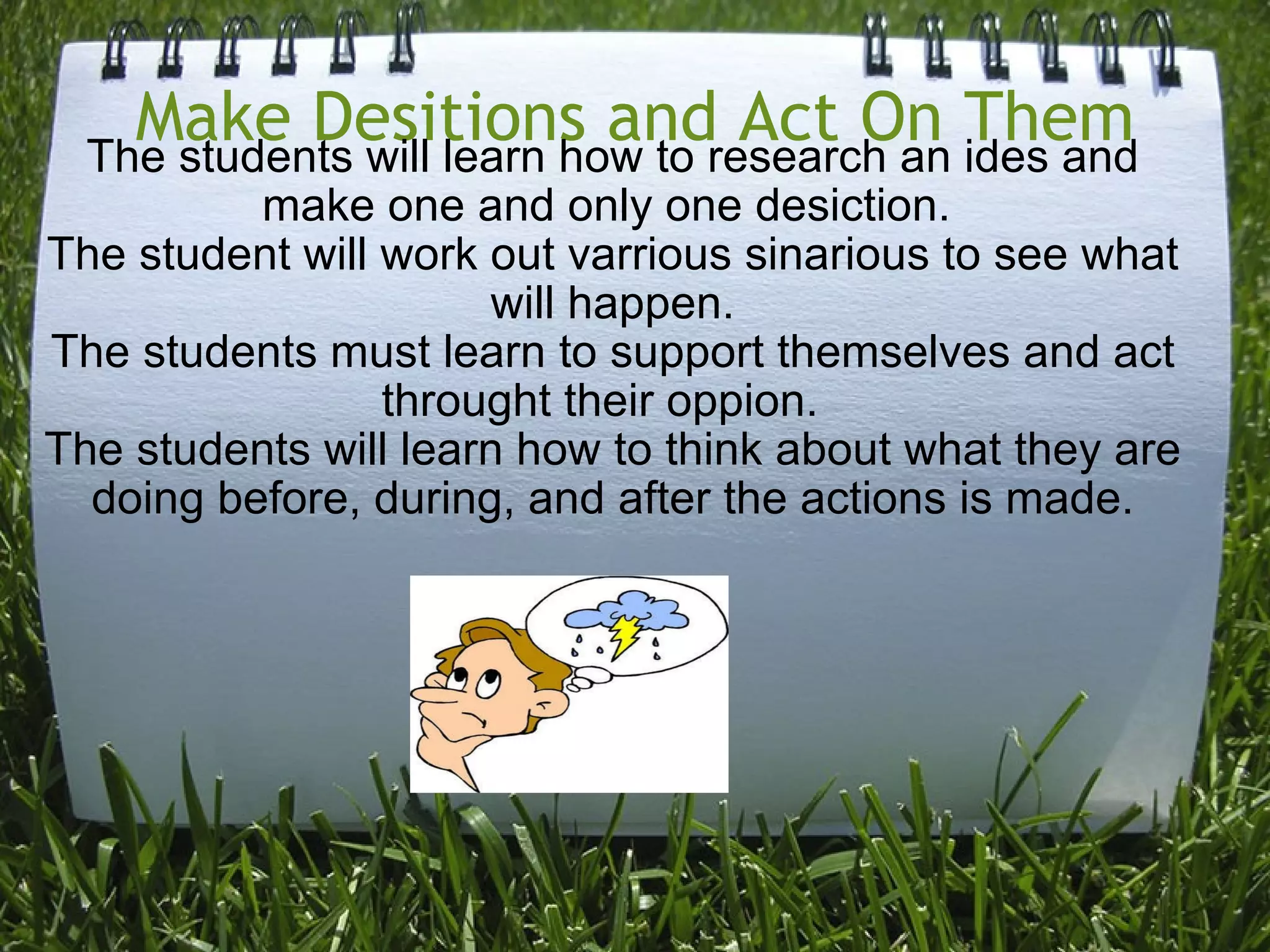 Make Desitions and Act On Them

The students will learn how to research an ides and make one and only one desiction.

The student will work out varrious sinarious to see what will happen.

The students must learn to support themselves and act throught their oppion.

The students will learn how to think about what they are doing before, during, and after the actions is made.